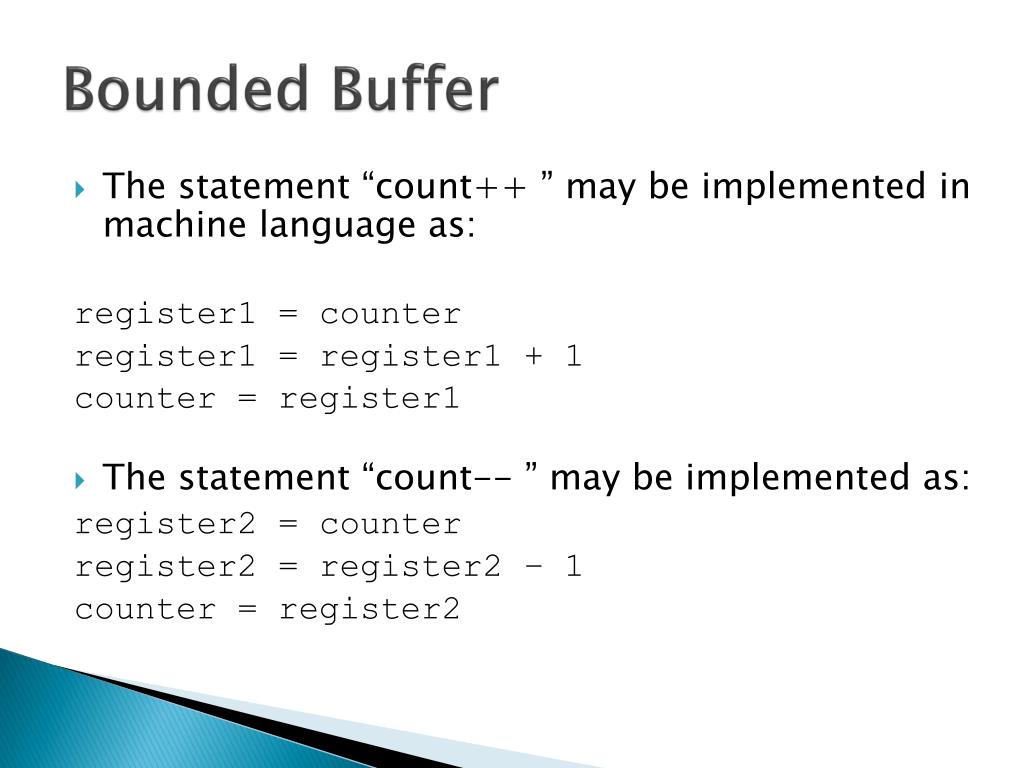 Bounded Buffer

The statement “count++ ” may be implemented in machine language as:

register1 = counter
register1 = register1 + 1
counter = register1

The statement “count-- ” may be implemented as:
register2 = counter
register2 = register2 – 1
counter = register2